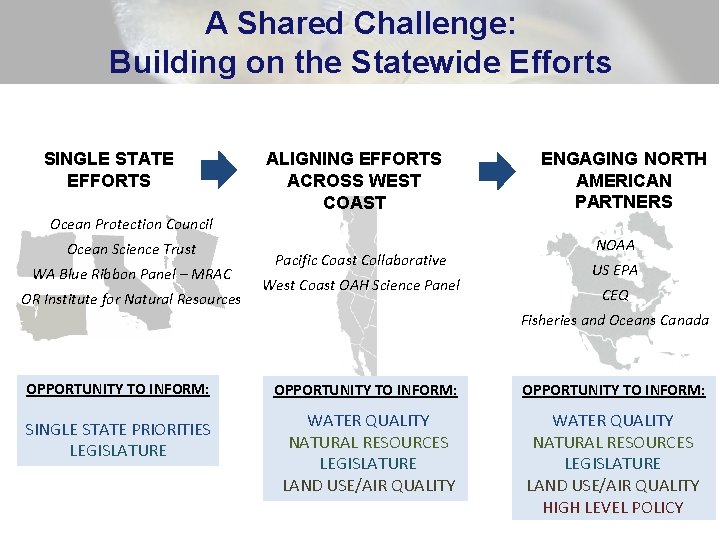 A Shared Challenge:
Building on the Statewide Efforts

SINGLE STATE EFFORTS

Ocean Protection Council
Ocean Science Trust
WA Blue Ribbon Panel – MRAC
OR Institute for Natural Resources

OPPORTUNITY TO INFORM:

SINGLE STATE PRIORITIES
LEGISLATURE

ALIGNING EFFORTS ACROSS WEST COAST

Pacific Coast Collaborative
West Coast OAH Science Panel

OPPORTUNITY TO INFORM:

WATER QUALITY
NATURAL RESOURCES
LEGISLATURE
LAND USE/AIR QUALITY

ENGAGING NORTH AMERICAN PARTNERS

NOAA
US EPA
CEQ
Fisheries and Oceans Canada

OPPORTUNITY TO INFORM:

WATER QUALITY
NATURAL RESOURCES
LEGISLATURE
LAND USE/AIR QUALITY
HIGH LEVEL POLICY